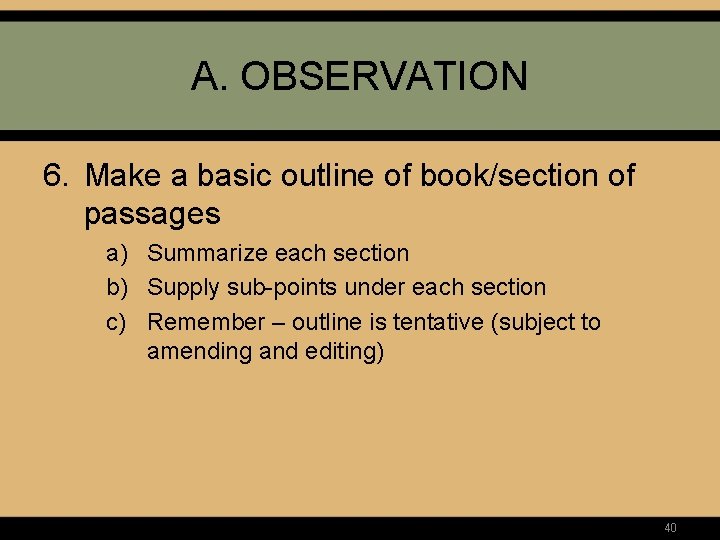 A. OBSERVATION

6. Make a basic outline of book/section of passages

a) Summarize each section

b) Supply sub-points under each section

c) Remember – outline is tentative (subject to amending and editing)

40